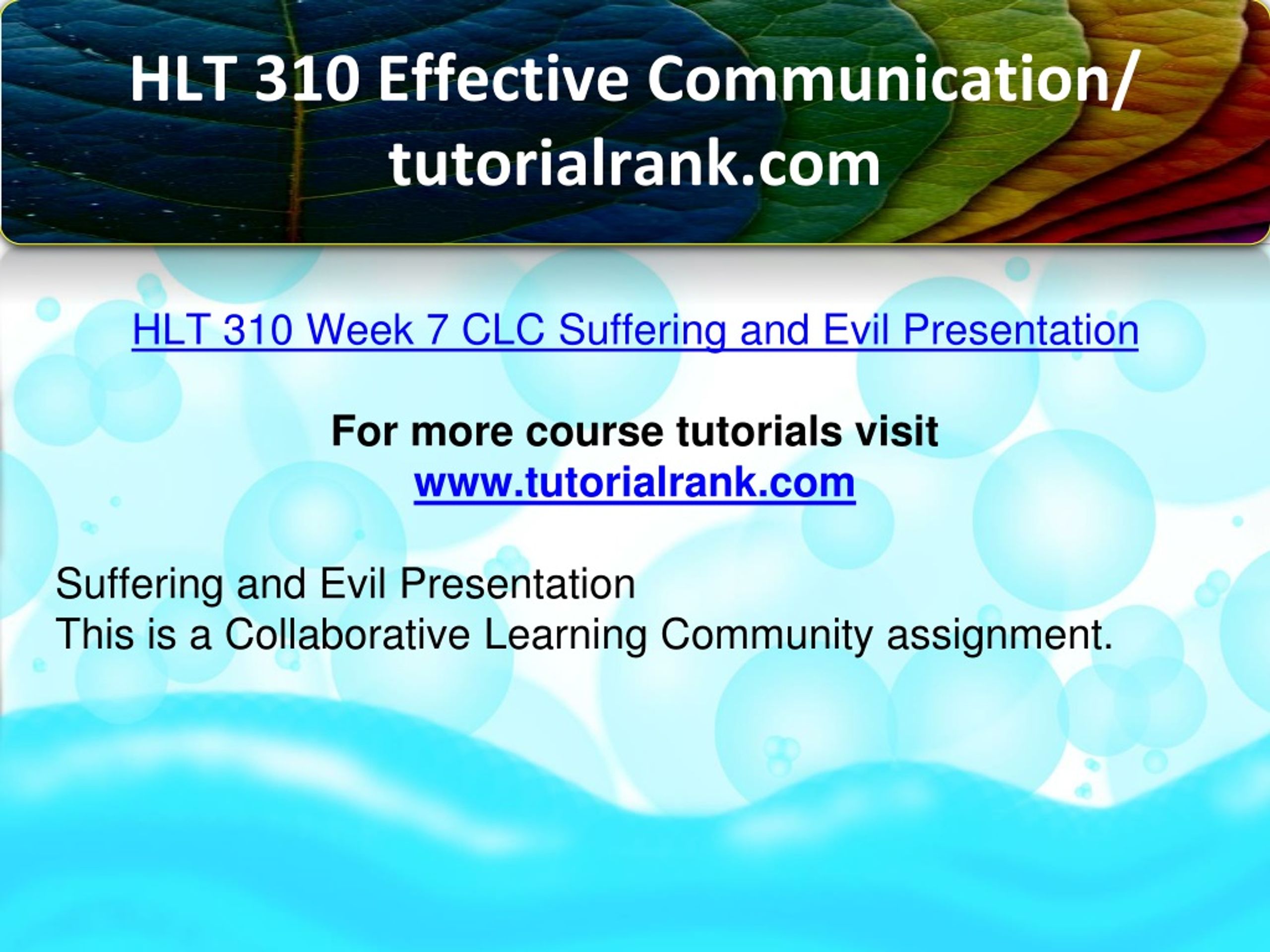 HLT 310 Effective Communication/ tutorialrank.com

HLT 310 Week 7 CLC Suffering and Evil Presentation

For more course tutorials visit
www.tutorialrank.com

Suffering and Evil Presentation
This is a Collaborative Learning Community assignment.